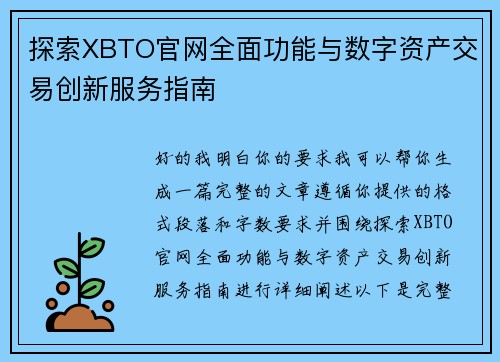 探索XBTO官网全面功能与数字资产交易创新服务指南

好的我明白你的要求我可以帮你生成一篇完整的文章遵循你提供的格式段落和字数要求并围绕探索XBTO官网全面功能与数字资产交易创新服务指南进行详细阐述以下是完整